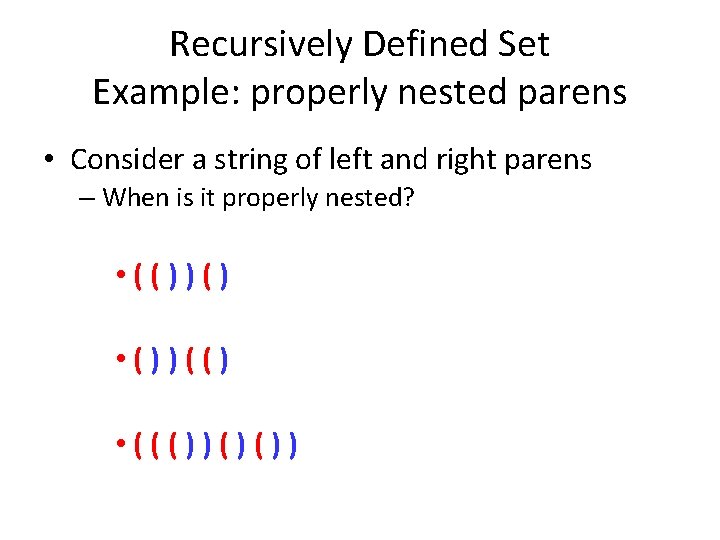 Recursively Defined Set
Example: properly nested parens

• Consider a string of left and right parens
– When is it properly nested?

• ( ( ) ) ( )

• ( ) ) ( ( )

• ( ( ( ) ) ( ) ( ) )